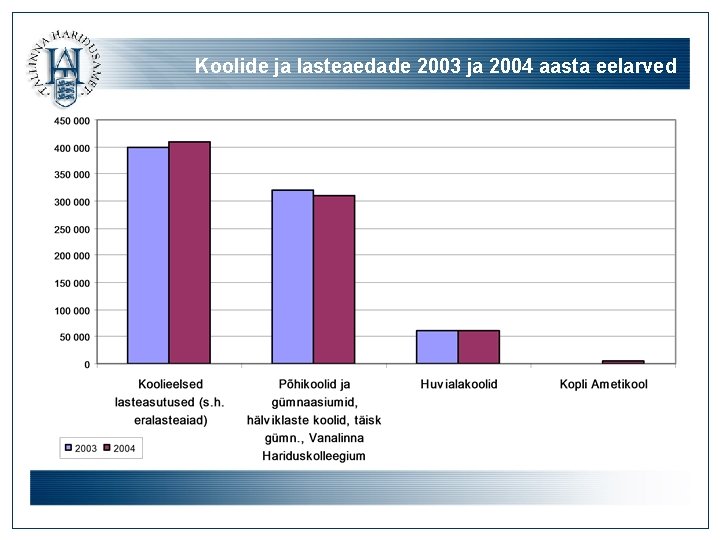 TALLINNA HARIDUSAMET

Koolide ja lasteaedade 2003 ja 2004 aasta eelarved

450 000
400 000
350 000
300 000
250 000
200 000
150 000
100 000
50 000
0

Koolieelsed lasteasutused (s.h. eralasteaiad)

Põhikoolid ja gümnaasiumid, hälviklaste koolid, täisk gümn., Vanalinna Hariduskolleegium

Huvialakoolid

Kopli Ametikool

2003 2004